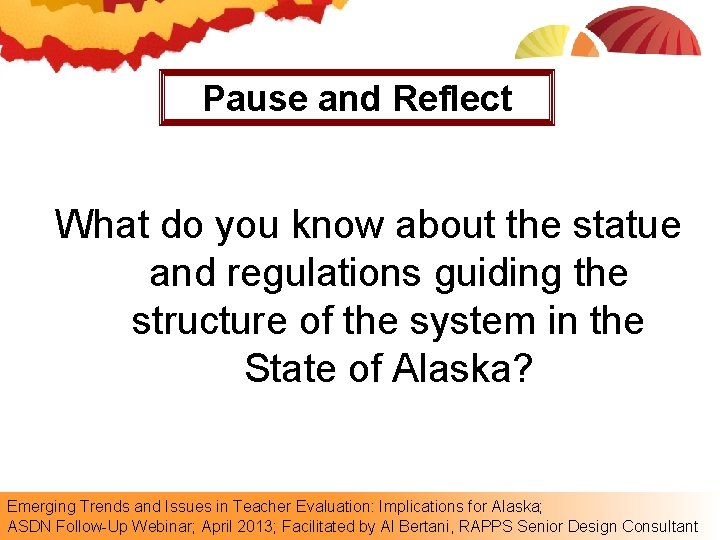 Pause and Reflect

What do you know about the statue and regulations guiding the structure of the system in the State of Alaska?

Emerging Trends and Issues in Teacher Evaluation: Implications for Alaska; ASDN Follow-Up Webinar; April 2013; Facilitated by Al Bertani, RAPPS Senior Design Consultant